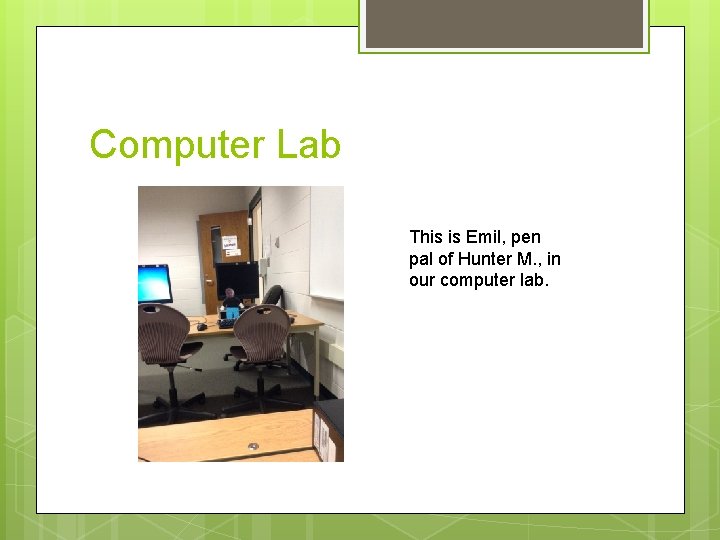 Computer Lab

This is Emil, pen pal of Hunter M., in our computer lab.